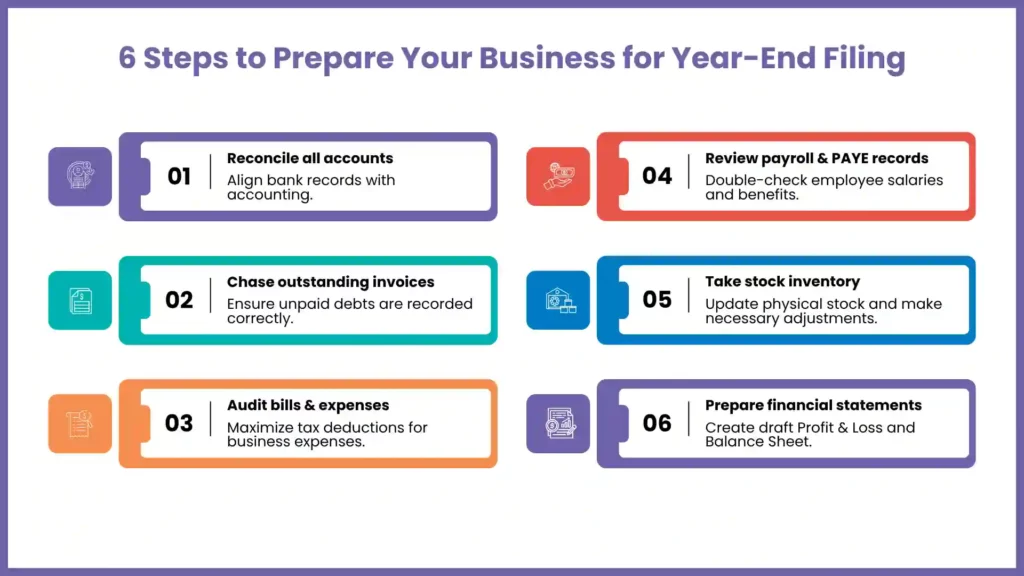 6 Steps to Prepare Your Business for Year-End Filing

01
Reconcile all accounts
Align bank records with accounting.

02
Chase outstanding invoices
Ensure unpaid debts are recorded correctly.

03
Audit bills & expenses
Maximize tax deductions for business expenses.

04
Review payroll & PAYE records
Double-check employee salaries and benefits.

05
Take stock inventory
Update physical stock and make necessary adjustments.

06
Prepare financial statements
Create draft Profit & Loss and Balance Sheet.